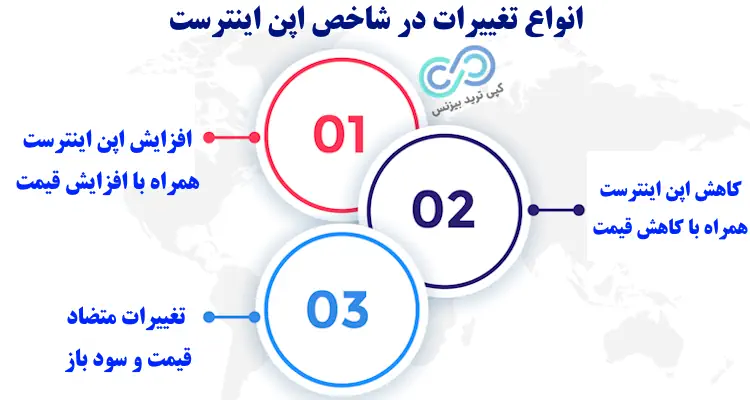 انواع تغییرات در شاخص اپن اینترست

کپی ترید بیزنس

01

افزایش اپن اینترست همراه با افزایش قیمت

02

کاهش اپن اینترست همراه با کاهش قیمت

03

تغییرات متضاد قیمت و سود باز